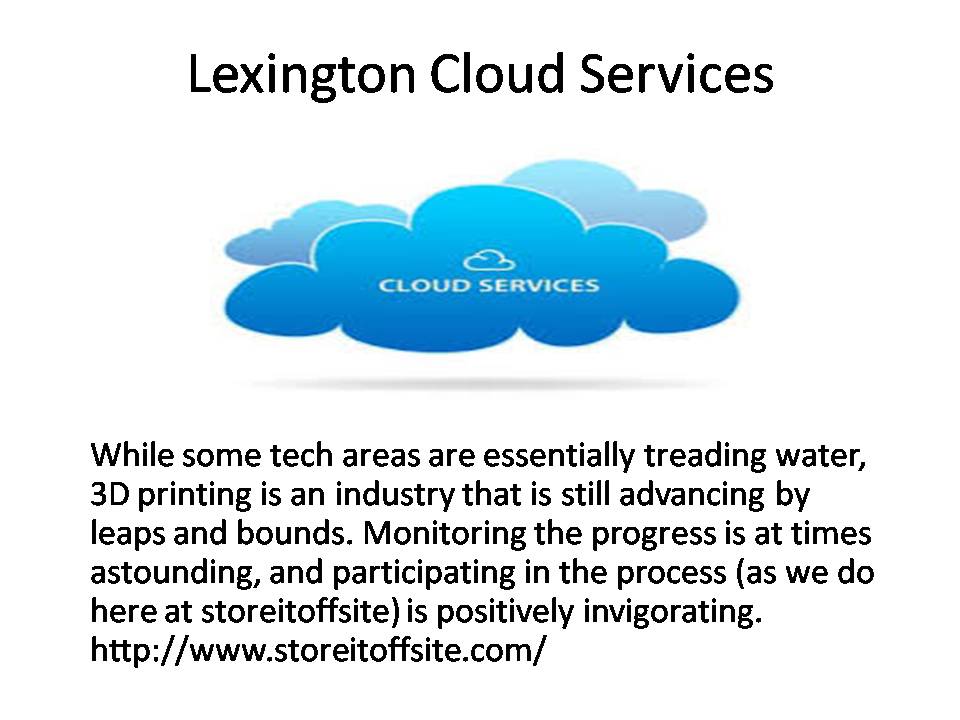 Lexington Cloud Services

CLOUD SERVICES

While some tech areas are essentially treading water, 3D printing is an industry that is still advancing by leaps and bounds. Monitoring the progress is at times astounding, and participating in the process (as we do here at storeitoffsite) is positively invigorating. http://www.storeitoffsite.com/